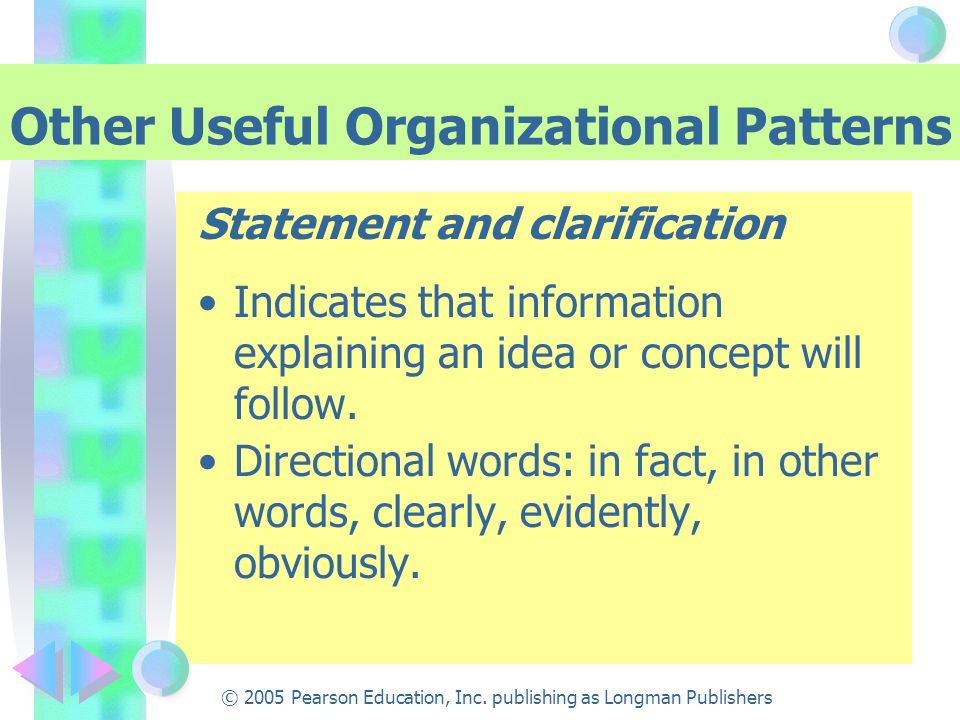 Other Useful Organizational Patterns

Statement and clarification

• Indicates that information explaining an idea or concept will follow.
• Directional words: in fact, in other words, clearly, evidently, obviously.

© 2005 Pearson Education, Inc. publishing as Longman Publishers